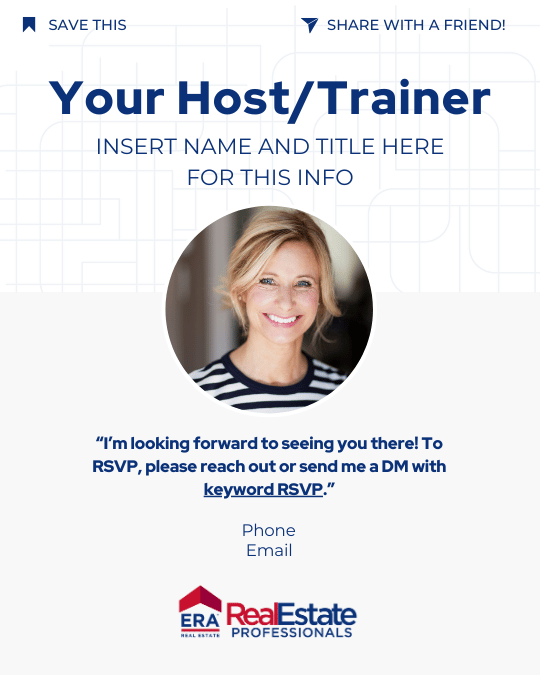 SAVE THIS

SHARE WITH A FRIEND!

Your Host/Trainer

INSERT NAME AND TITLE HERE FOR THIS INFO

“I’m looking forward to seeing you there! To RSVP, please reach out or send me a DM with keyword RSVP.”

Phone
Email

ERA
REAL ESTATE

RealEstate
PROFESSIONALS